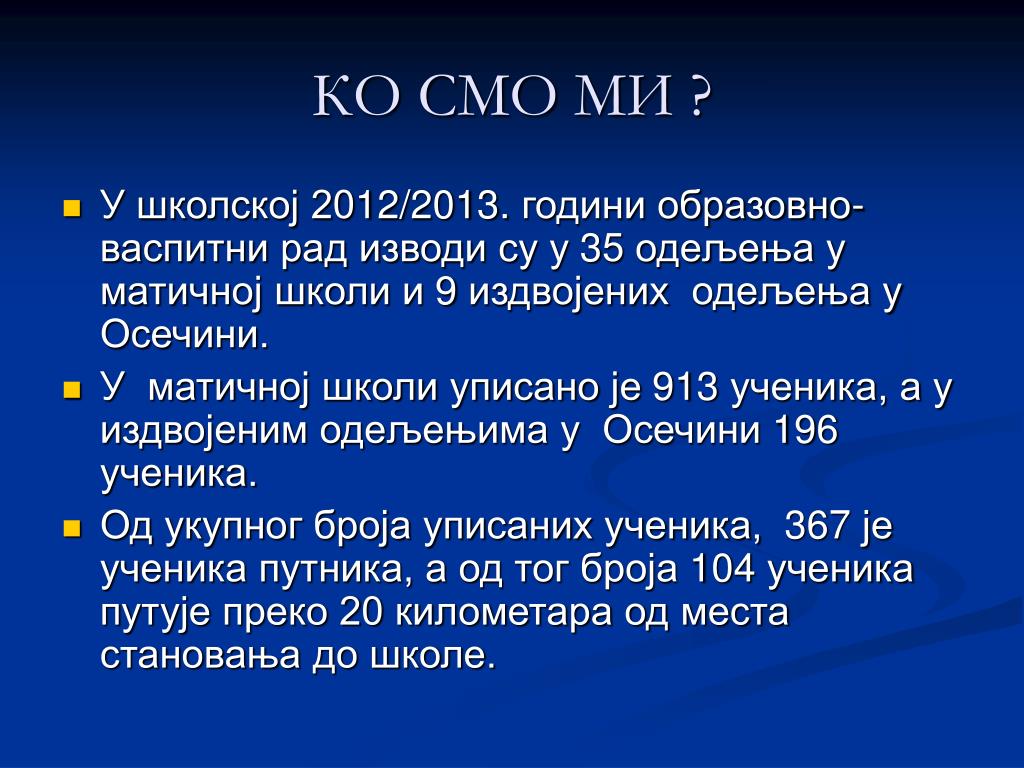 КО СМО МИ ?

У школској 2012/2013. години образовно-васпитни рад изводи су у 35 одељења у матичној школи и 9 издвојених одељења у Осечини.

У матичној школи уписано је 913 ученика, а у издвојеним одељењима у Осечини 196 ученика.

Од укупног броја уписаних ученика, 367 је ученика путника, а од тог броја 104 ученика путује преко 20 километара од места становања до школе.